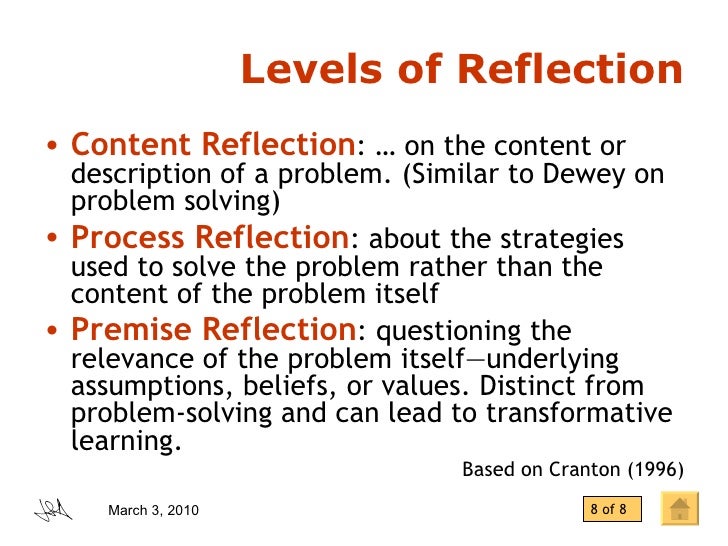 Levels of Reflection

• Content Reflection: … on the content or description of a problem. (Similar to Dewey on problem solving)

• Process Reflection: about the strategies used to solve the problem rather than the content of the problem itself

• Premise Reflection: questioning the relevance of the problem itself—underlying assumptions, beliefs, or values. Distinct from problem-solving and can lead to transformative learning.

Based on Cranton (1996)

March 3, 2010

8 of 8